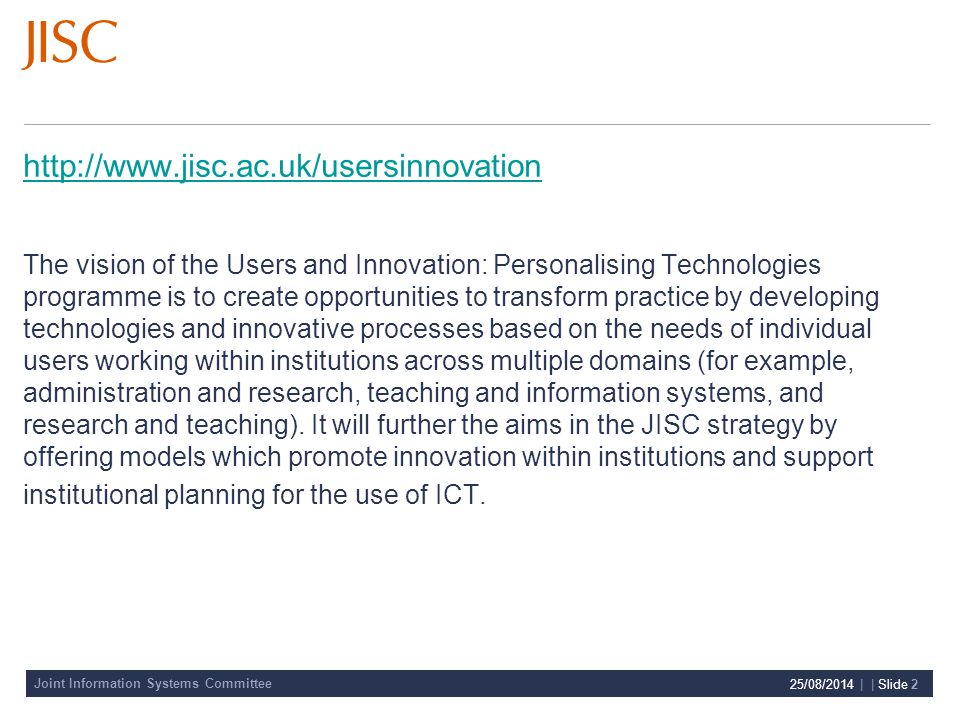 JISC

http://www.jisc.ac.uk/usersinnovation

The vision of the Users and Innovation: Personalising Technologies programme is to create opportunities to transform practice by developing technologies and innovative processes based on the needs of individual users working within institutions across multiple domains (for example, administration and research, teaching and information systems, and research and teaching). It will further the aims in the JISC strategy by offering models which promote innovation within institutions and support institutional planning for the use of ICT.

Joint Information Systems Committee

25/08/2014 | | Slide 2